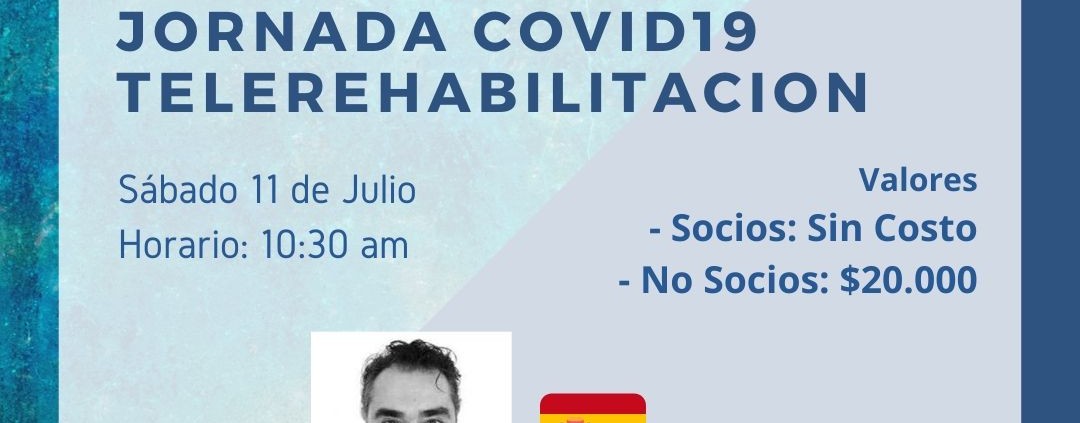 JORNADA COVID19 TELEREHABILITACION

Sábado 11 de Julio
Horario: 10:30 am

Valores
- Socios: Sin Costo
- No Socios: $20.000